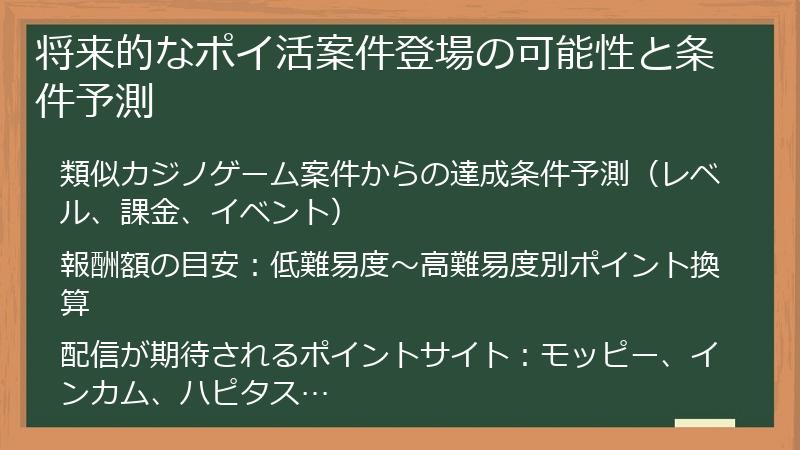 将来的なポイ活案件登場の可能性と条件予測

類似カジノゲーム案件からの達成条件予測（レベル、課金、イベント）

報酬額の目安：低難易度～高難易度別ポイント換算

配信が期待されるポイントサイト：モッピー、インカム、ハピタス…